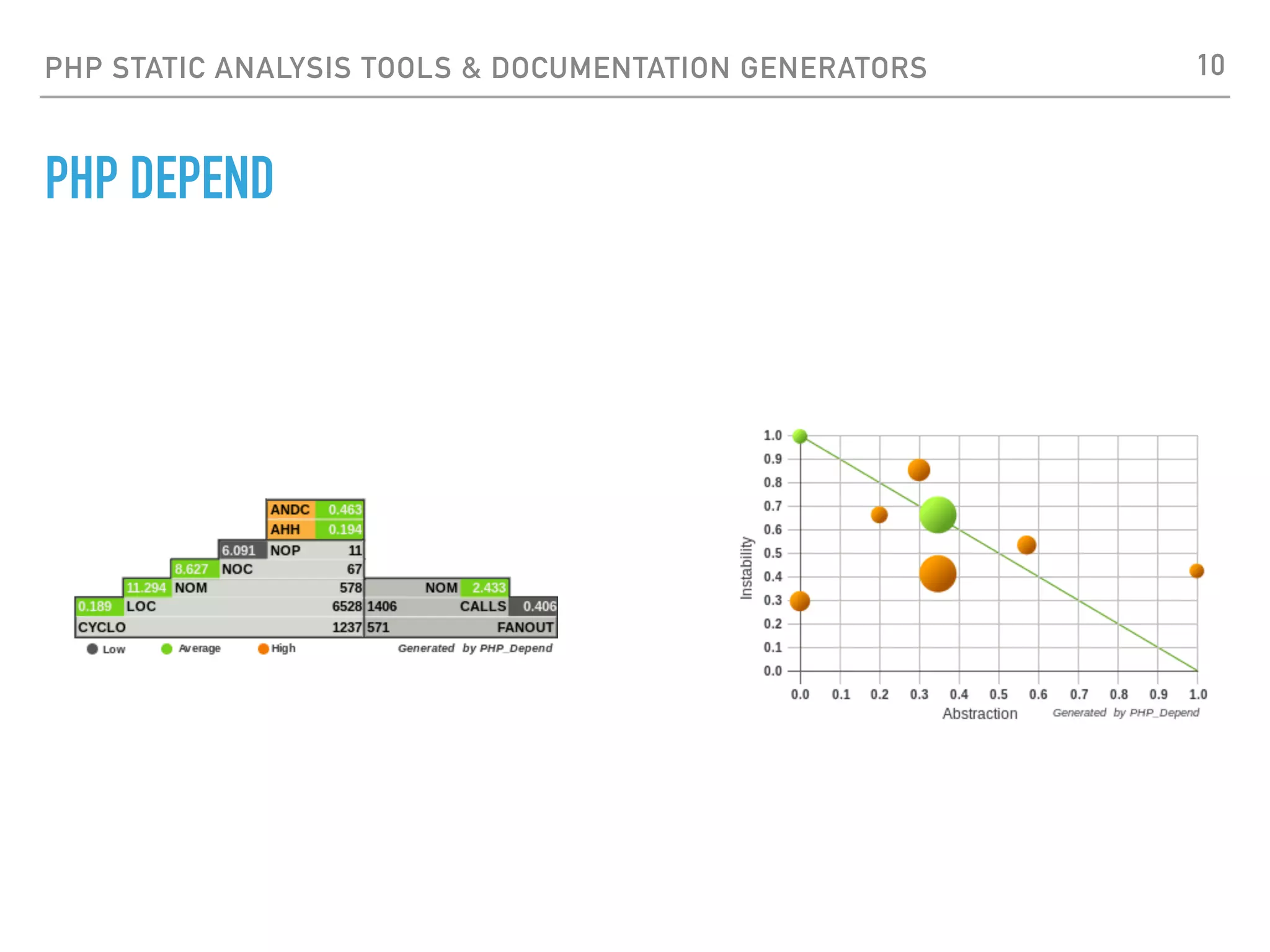 PHP STATIC ANALYSIS TOOLS & DOCUMENTATION GENERATORS 10

PHP DEPEND

ANDC 0.463
AHH 0.194
6.091 NOP 11
8.627 NOC 67
11.294 NOM 578 NOM 2.433
0.189 LOC 6528 1406 CALLS 0.406
CYCLO 1237 571 FANOUT
Low Average High Generated by PHP_Depend

1.0
0.9
0.8
0.7
0.6
0.5
0.4
0.3
0.2
0.1
0.0
Instability
0.0 0.1 0.2 0.3 0.4 0.5 0.6 0.7 0.8 0.9 1.0
Abstraction
Generated by PHP_Depend